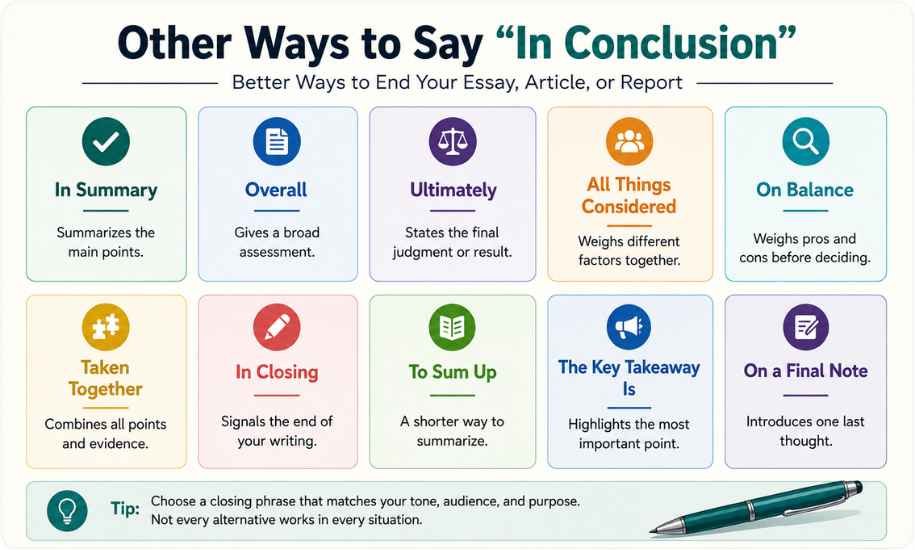 Other Ways to Say “In Conclusion”

Better Ways to End Your Essay, Article, or Report

In Summary

Summarizes the main points.

Overall

Gives a broad assessment.

Ultimately

States the final judgment or result.

All Things Considered

Weighs different factors together.

On Balance

Weighs pros and cons before deciding.

Taken Together

Combines all points and evidence.

In Closing

Signals the end of your writing.

To Sum Up

A shorter way to summarize.

The Key Takeaway Is

Highlights the most important point.

On a Final Note

Introduces one last thought.

Tip: Choose a closing phrase that matches your tone, audience, and purpose. Not every alternative works in every situation.